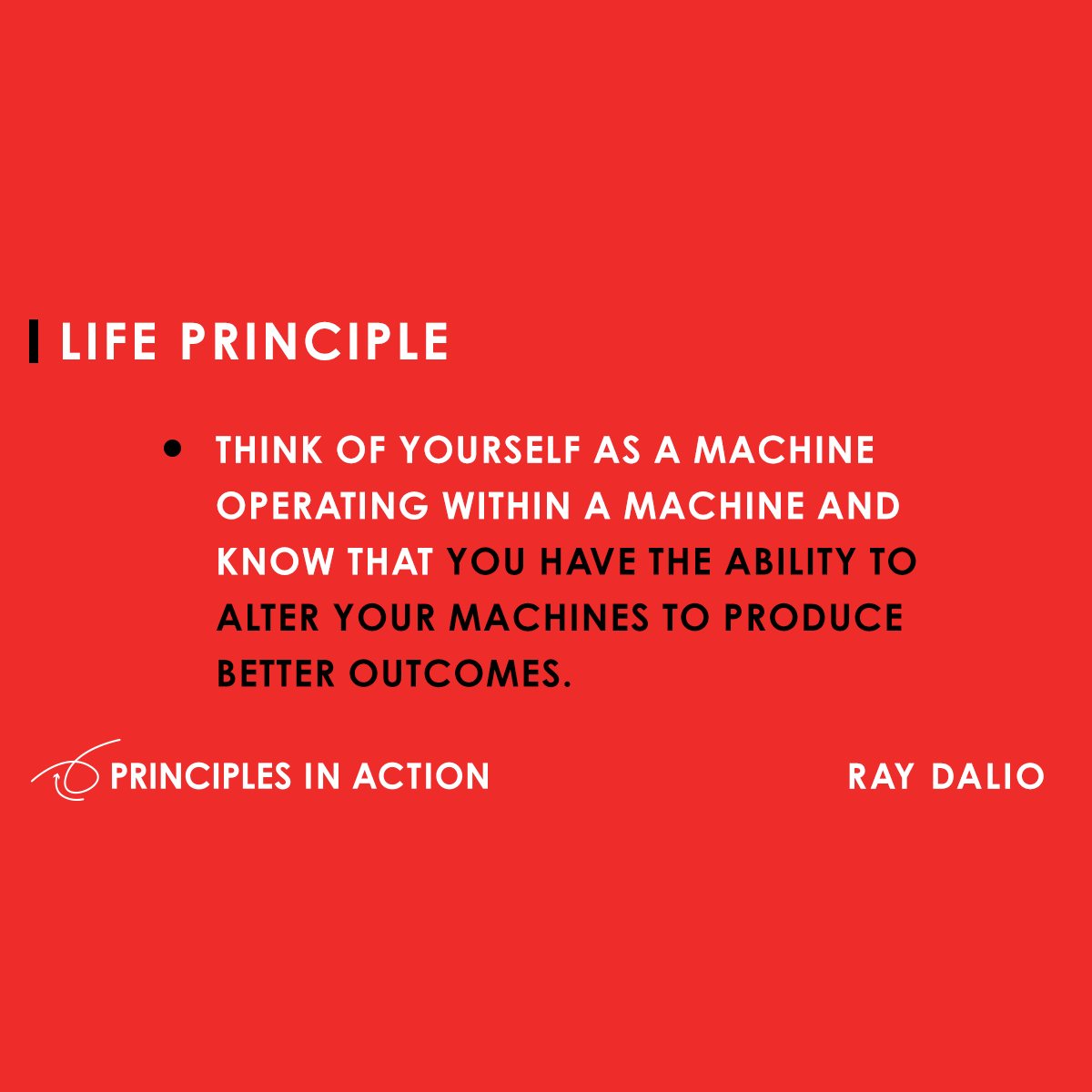 LIFE PRINCIPLE

• THINK OF YOURSELF AS A MACHINE OPERATING WITHIN A MACHINE AND KNOW THAT YOU HAVE THE ABILITY TO ALTER YOUR MACHINES TO PRODUCE BETTER OUTCOMES.

PRINCIPLES IN ACTION

RAY DALIO